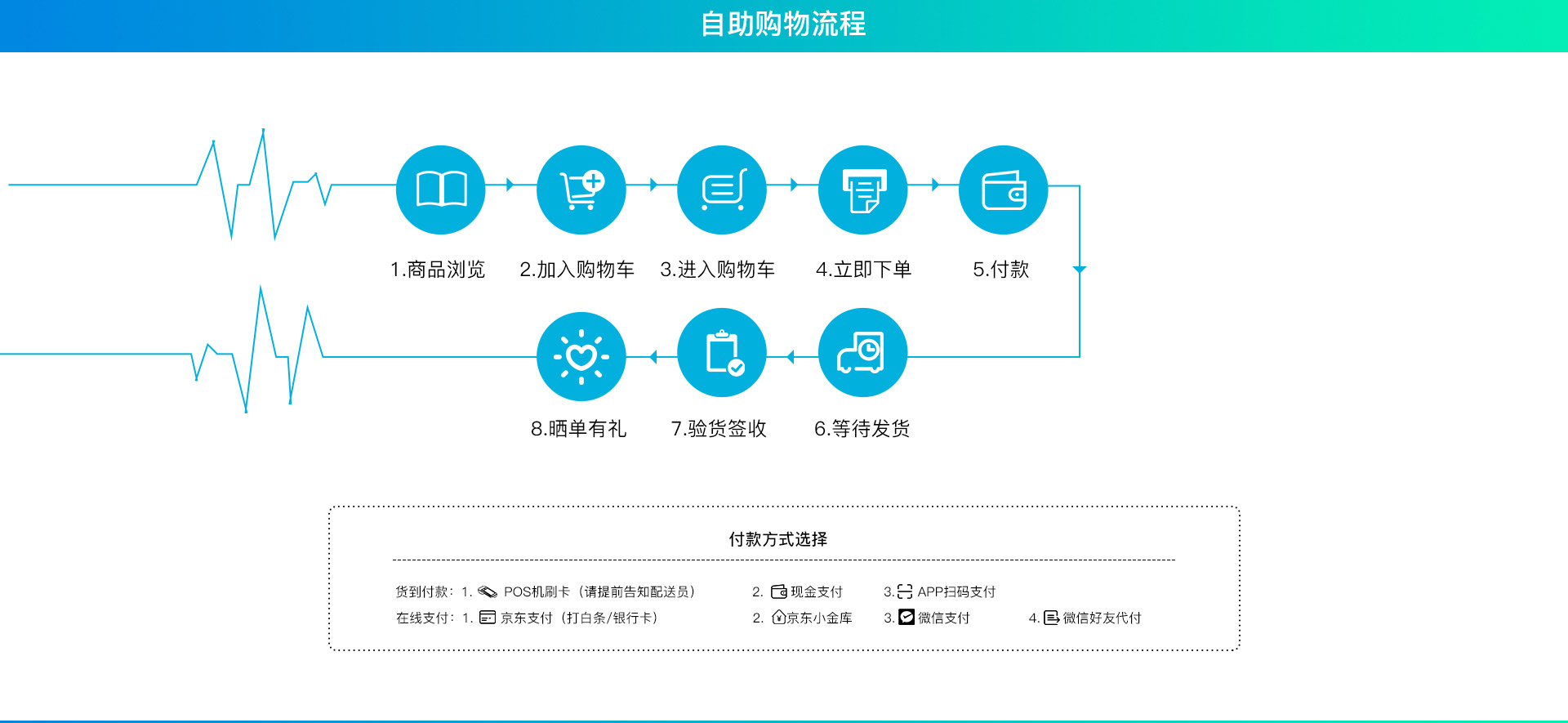 自助购物流程

1.商品浏览
2.加入购物车
3.进入购物车
4.立即下单
5.付款

8.晒单有礼
7.验货签收
6.等待发货

付款方式选择

货到付款：1. POS机刷卡（请提前告知配送员） 2. 现金支付 3. APP扫码支付

在线支付：1. 京东支付（打白条/银行卡） 2. 京东小金库 3. 微信支付 4. 微信好友代付